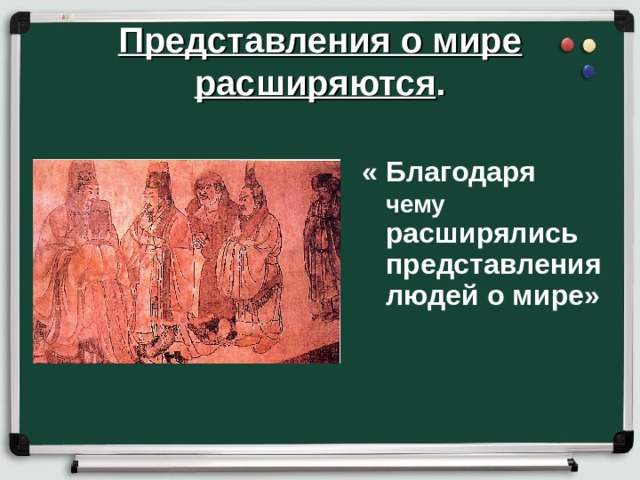 Представления о мире расширяются.

« Благодаря чему расширялись представления людей о мире»